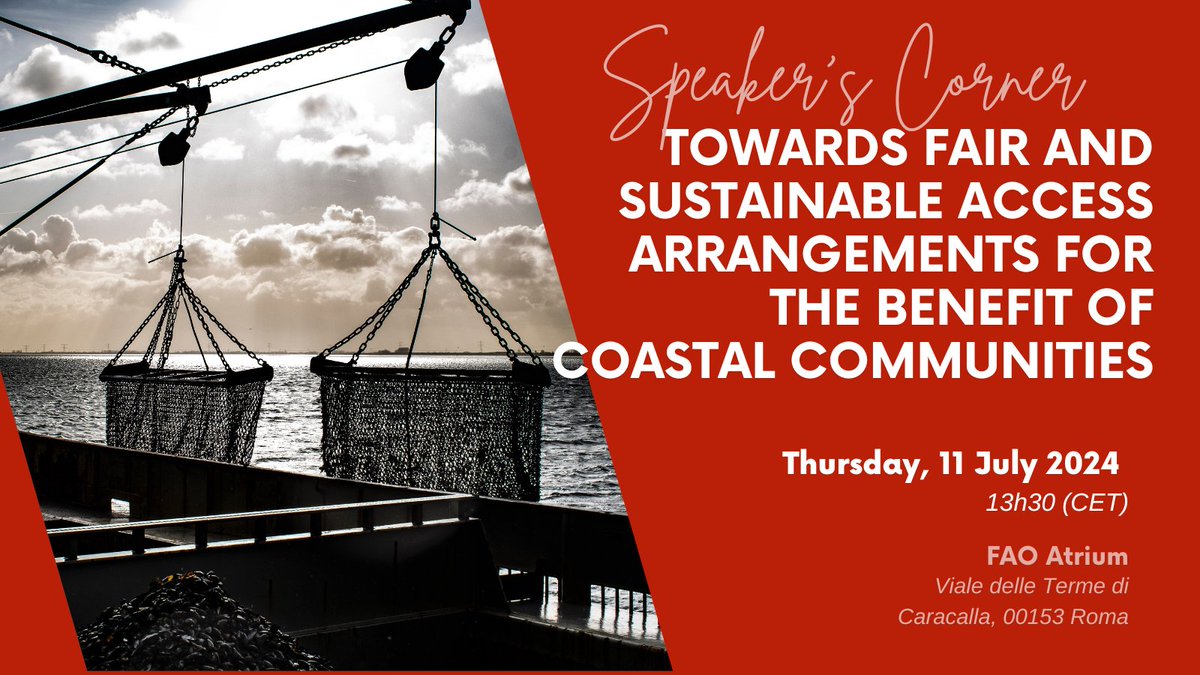 Speaker's Corner

TOWARDS FAIR AND SUSTAINABLE ACCESS ARRANGEMENTS FOR THE BENEFIT OF COASTAL COMMUNITIES

Thursday, 11 July 2024
13h30 (CET)

FAO Atrium
Viale delle Terme di Caracalla, 00153 Roma